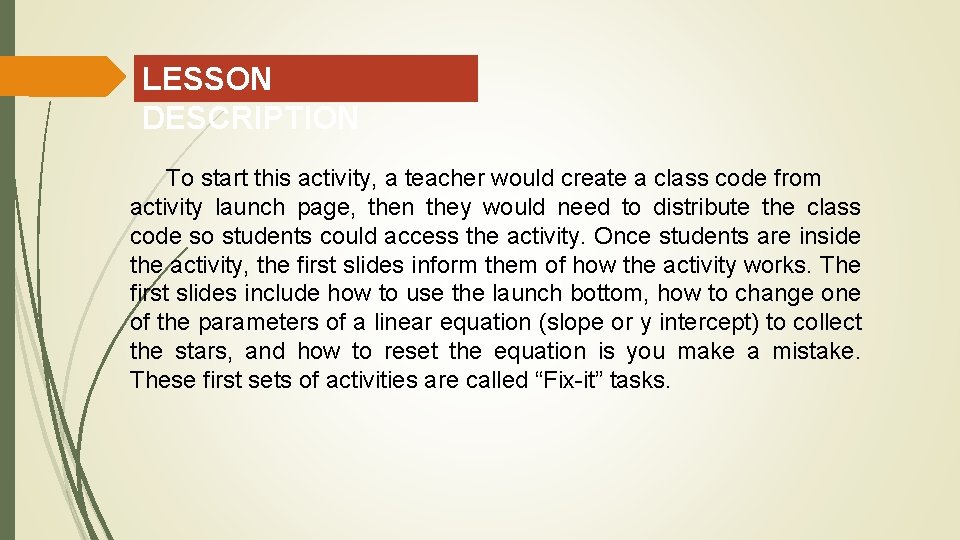 LESSON DESCRIPTION

To start this activity, a teacher would create a class code from activity launch page, then they would need to distribute the class code so students could access the activity. Once students are inside the activity, the first slides inform them of how the activity works. The first slides include how to use the launch bottom, how to change one of the parameters of a linear equation (slope or y intercept) to collect the stars, and how to reset the equation is you make a mistake. These first sets of activities are called “Fix-it” tasks.